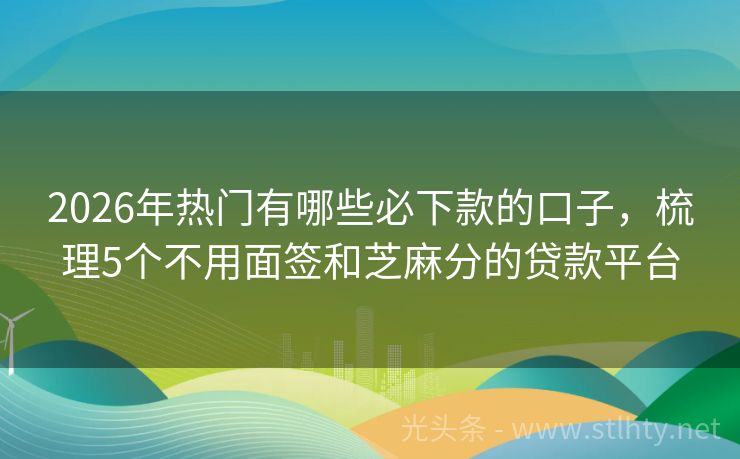 2026年热门有哪些必下款的口子，梳理5个不用面签和芝麻分的贷款平台

光头条 - www.stlhty.net